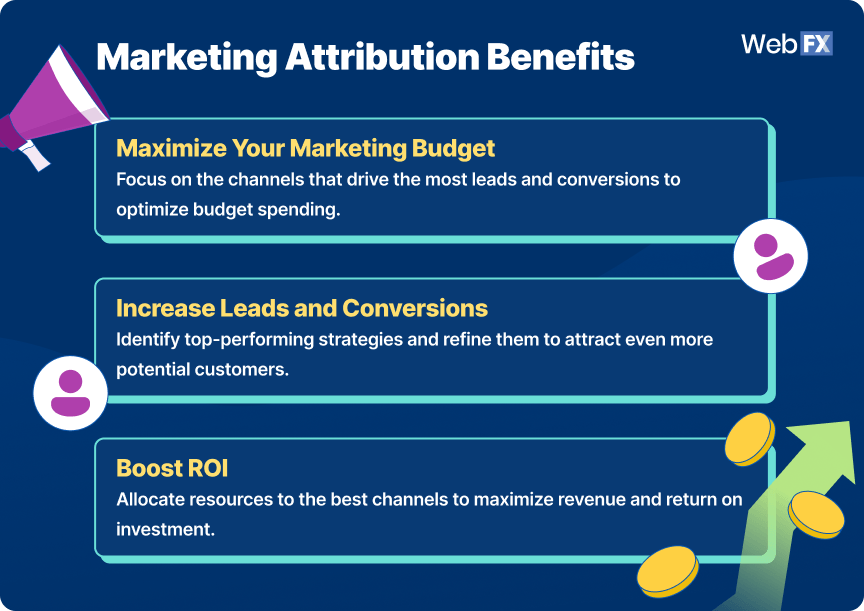 Marketing Attribution Benefits

WebFX

Maximize Your Marketing Budget
Focus on the channels that drive the most leads and conversions to optimize budget spending.

Increase Leads and Conversions
Identify top-performing strategies and refine them to attract even more potential customers.

Boost ROI
Allocate resources to the best channels to maximize revenue and return on investment.